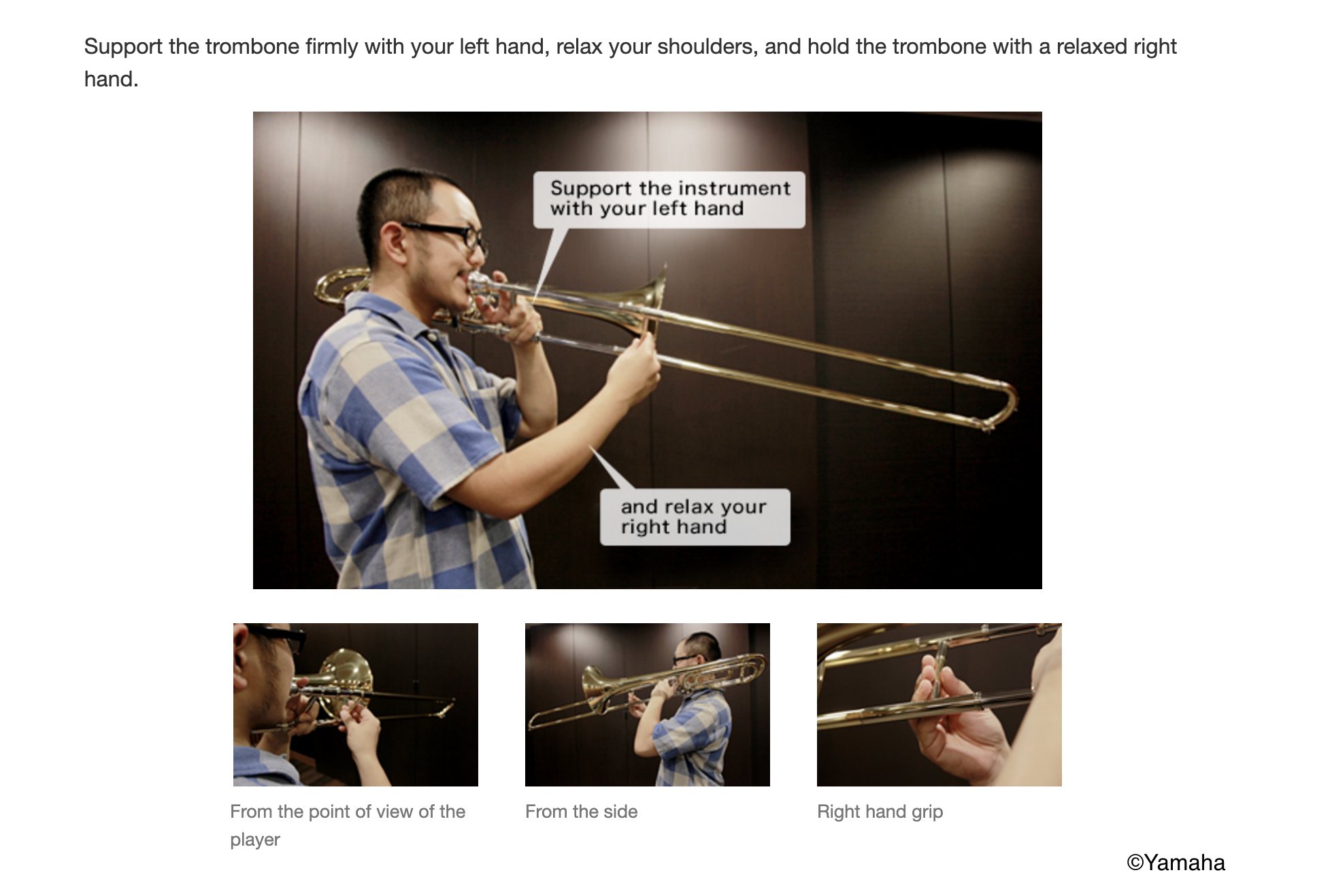 Support the trombone firmly with your left hand, relax your shoulders, and hold the trombone with a relaxed right hand.

Support the instrument with your left hand

and relax your right hand

From the point of view of the player

From the side

Right hand grip

©Yamaha